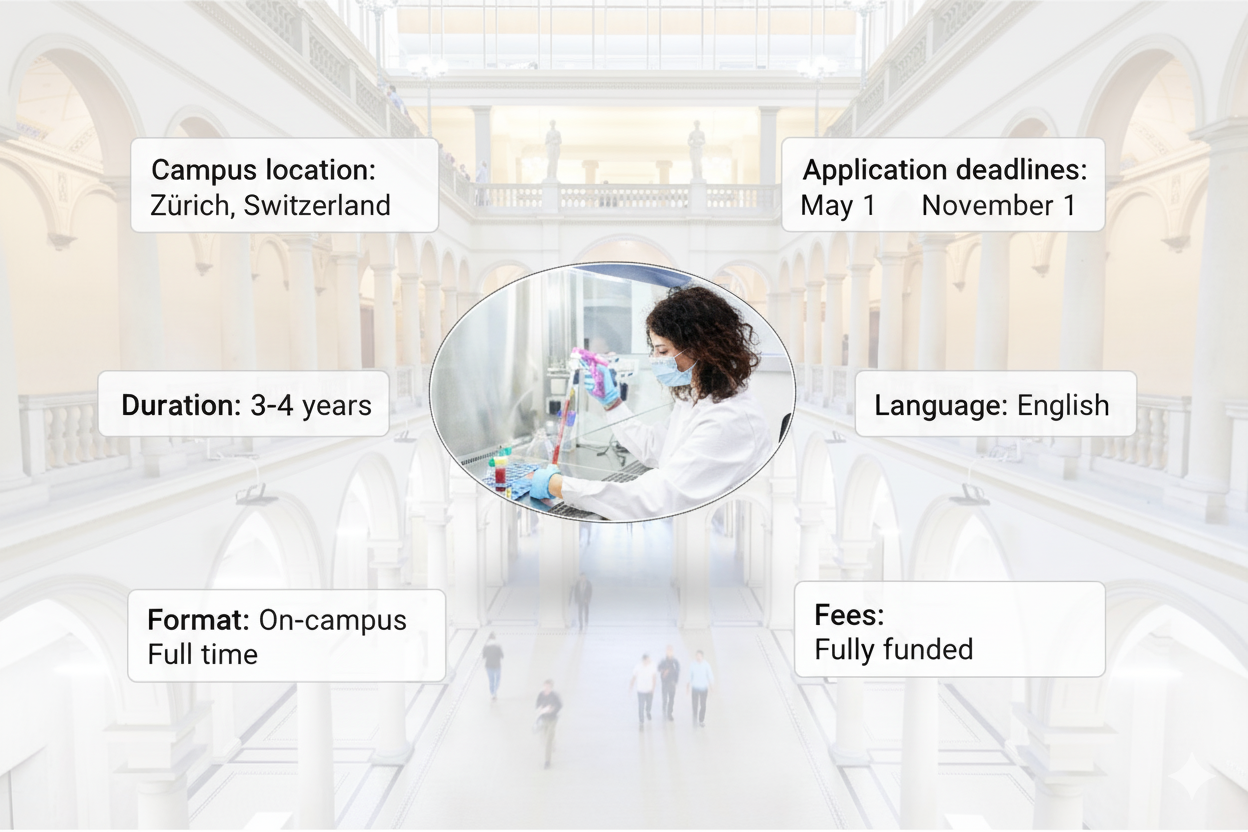 Campus location:
Zürich, Switzerland

Application deadlines:
May 1 November 1

Duration: 3-4 years

Language: English

Format: On-campus
Full time

Fees:
Fully funded